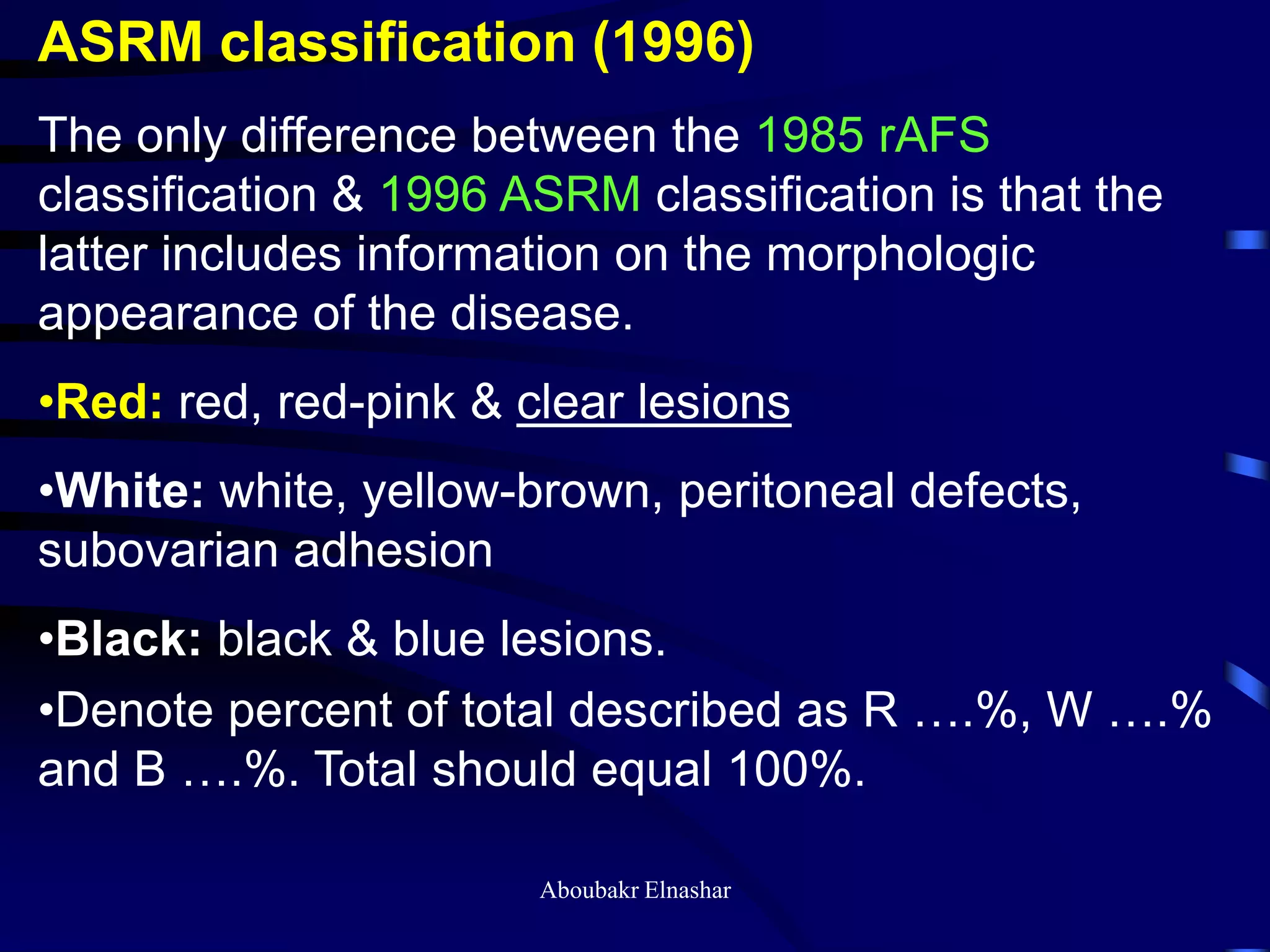 ASRM classification (1996)

The only difference between the 1985 rAFS classification & 1996 ASRM classification is that the latter includes information on the morphologic appearance of the disease.

•Red: red, red-pink & clear lesions

•White: white, yellow-brown, peritoneal defects, subovarian adhesion

•Black: black & blue lesions.

•Denote percent of total described as R ….%, W ….% and B ….%. Total should equal 100%.

Aboubakr Elnashar